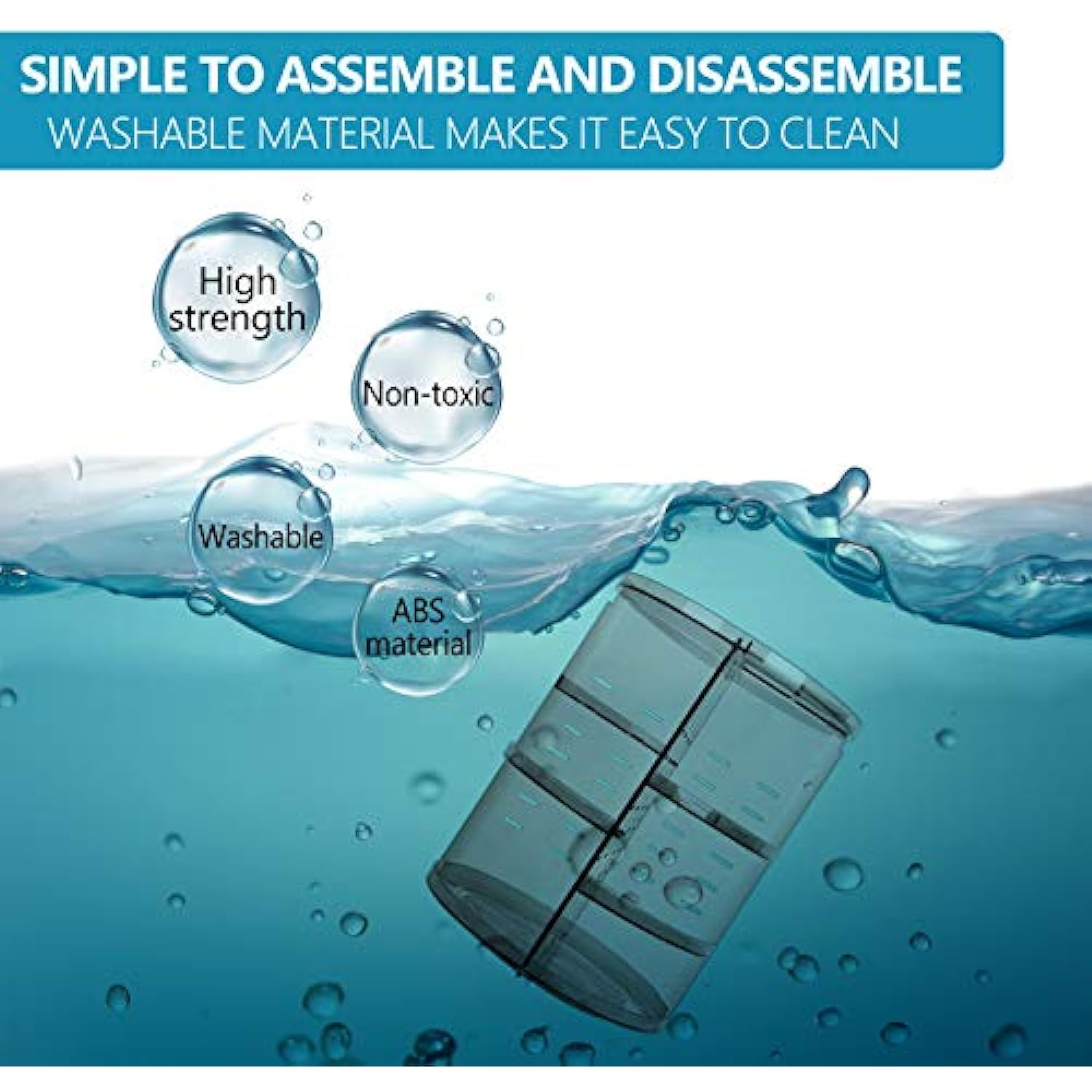 SIMPLE TO ASSEMBLE AND DISASSEMBLE
WASHABLE MATERIAL MAKES IT EASY TO CLEAN

High strength

Non-toxic

Washable

ABS material